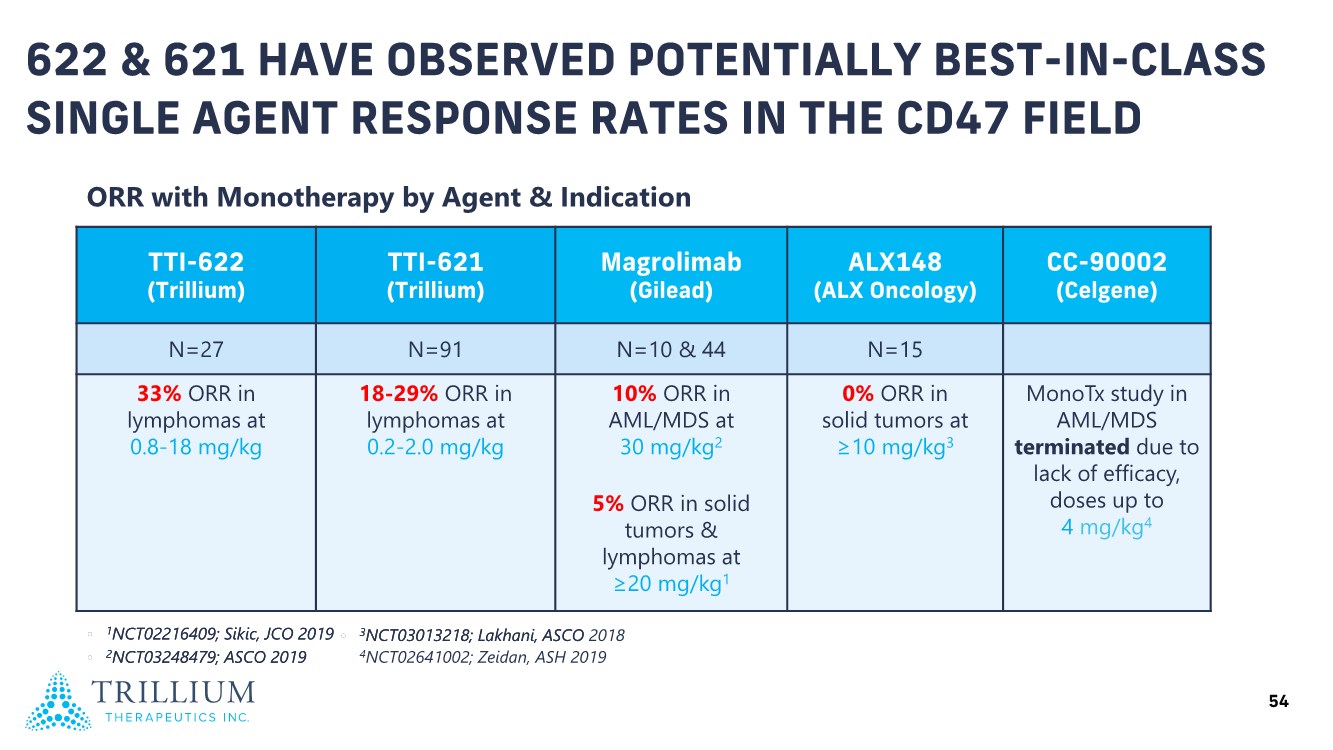 622 & 621 HAVE OBSERVED POTENTIALLY BEST-IN-CLASS SINGLE AGENT RESPONSE RATES IN THE CD47 FIELD

ORR with Monotherapy by Agent & Indication

| TTI-622 (Trillium) | TTI-621 (Trillium) | Magrolimab (Gilead) | ALX148 (ALX Oncology) | CC-90002 (Celgene) |
|---|---|---|---|---|
| N=27 | N=91 | N=10 & 44 | N=15 | |
| 33% ORR in lymphomas at 0.8-18 mg/kg | 18-29% ORR in lymphomas at 0.2-2.0 mg/kg | 10% ORR in AML/MDS at 30 mg/kg$^2$ 5% ORR in solid tumors & lymphomas at ≥20 mg/kg$^1$ | 0% ORR in solid tumors at ≥10 mg/kg$^3$ | MonoTx study in AML/MDS terminated due to lack of efficacy, doses up to 4 mg/kg$^4$ |

$^1$NCT02216409; Sikic, JCO 2019
$^2$NCT03248479; ASCO 2019
$^3$NCT03013218; Lakhani, ASCO 2018
$^4$NCT02641002; Zeidan, ASH 2019

TRILLIUM THERAPEUTICS INC.

54